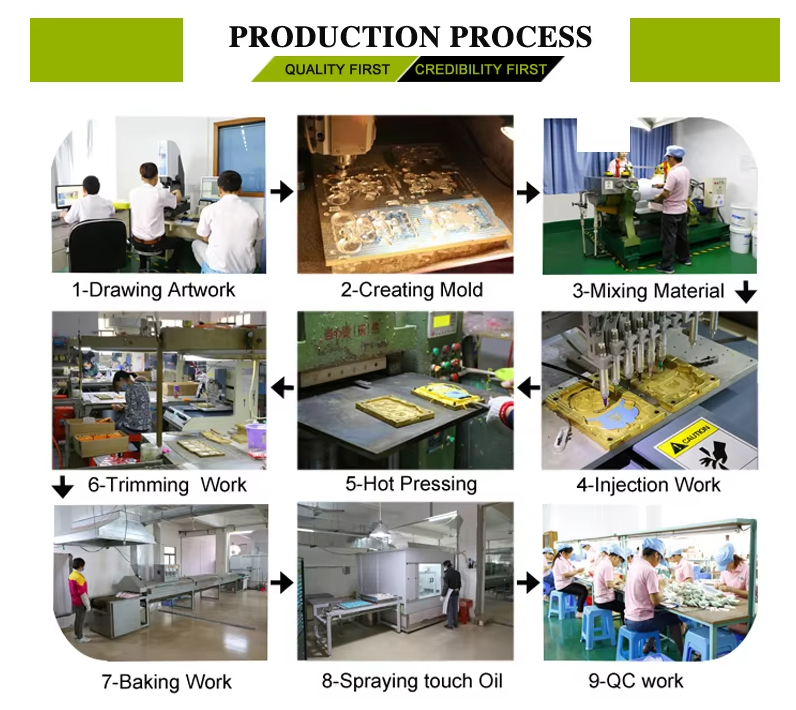 PRODUCTION PROCESS

QUALITY FIRST CREDIBILITY FIRST

1-Drawing Artwork

2-Creating Mold

3-Mixing Material

6-Trimming Work

5-Hot Pressing

4-Injection Work

CAUTION

7-Baking Work

8-Spraying touch Oil

9-QC work